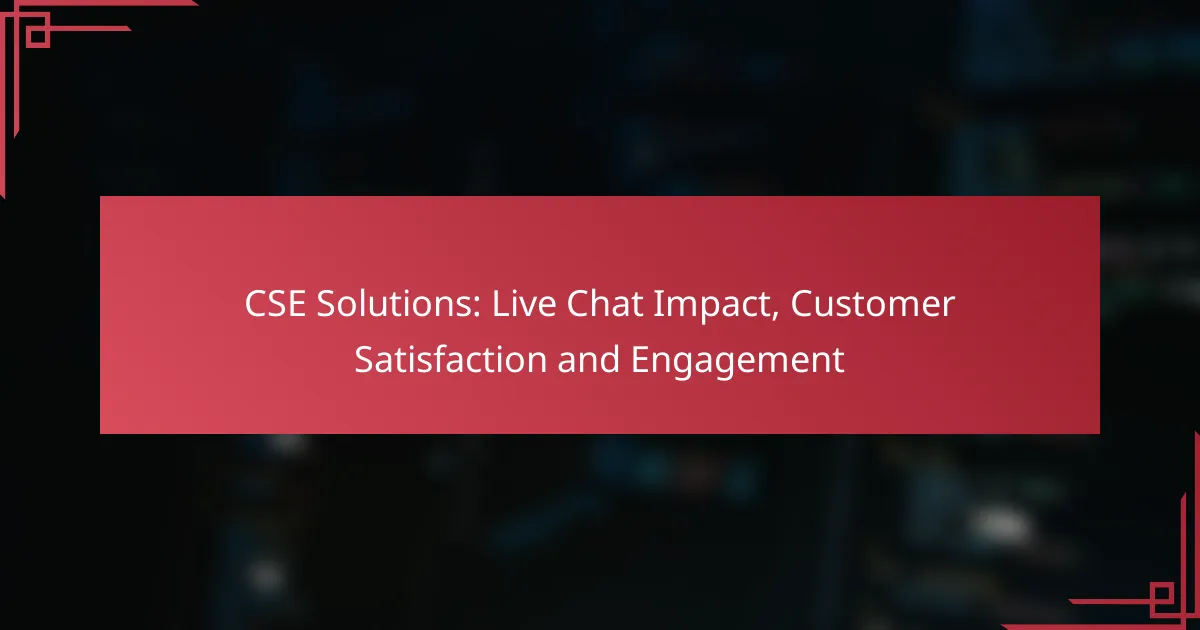 CSE Solutions: Live Chat Impact, Customer Satisfaction and Engagement